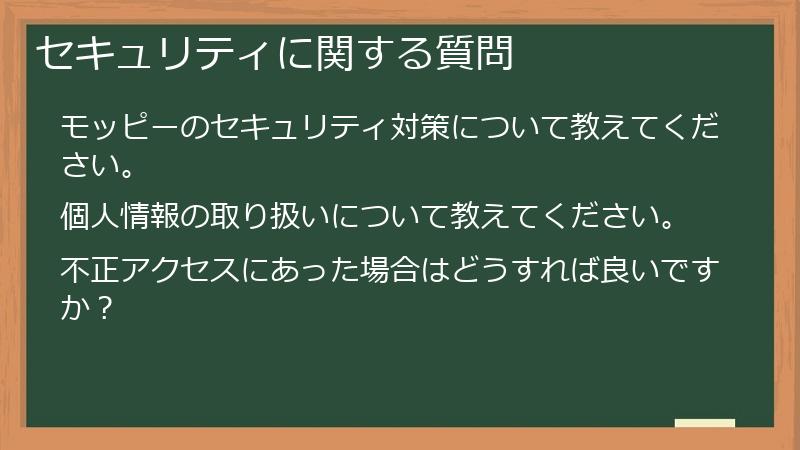 セキュリティに関する質問

モッピーのセキュリティ対策について教えてください。

個人情報の取り扱いについて教えてください。

不正アクセスにあった場合はどうすれば良いですか？